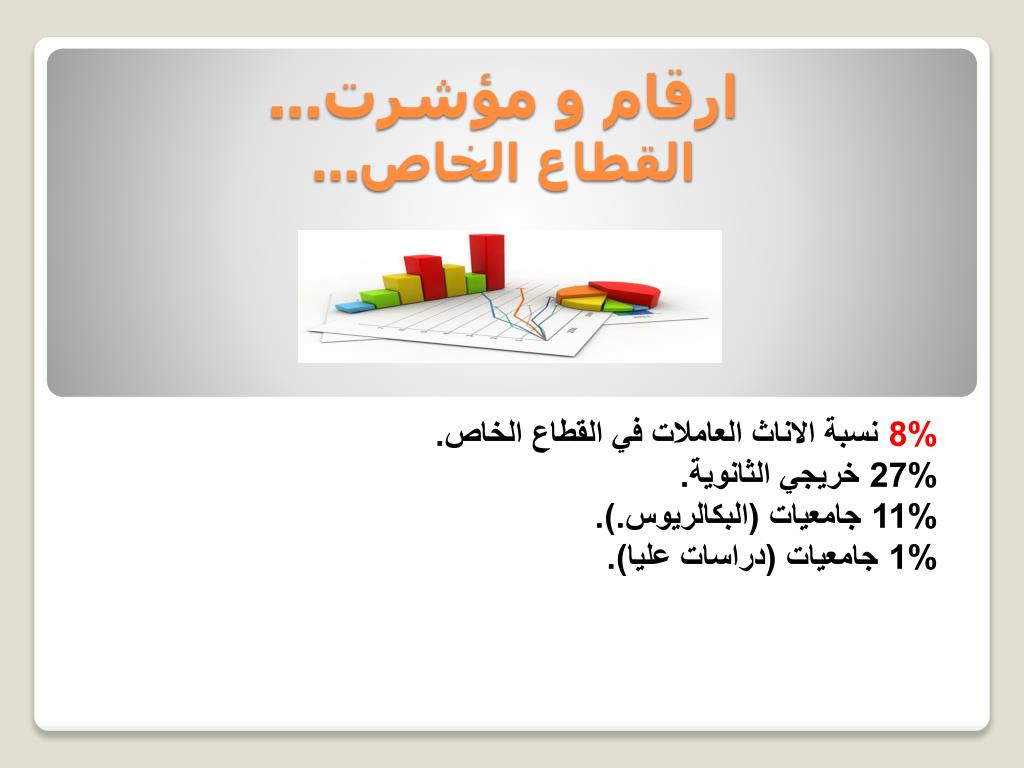 ارقام و مؤشرت...
القطاع الخاص...

8% نسبة الاناث العاملات في القطاع الخاص.
27% خريجي الثانوية.
11% جامعيات (البكالريوس.).
1% جامعيات (دراسات عليا).